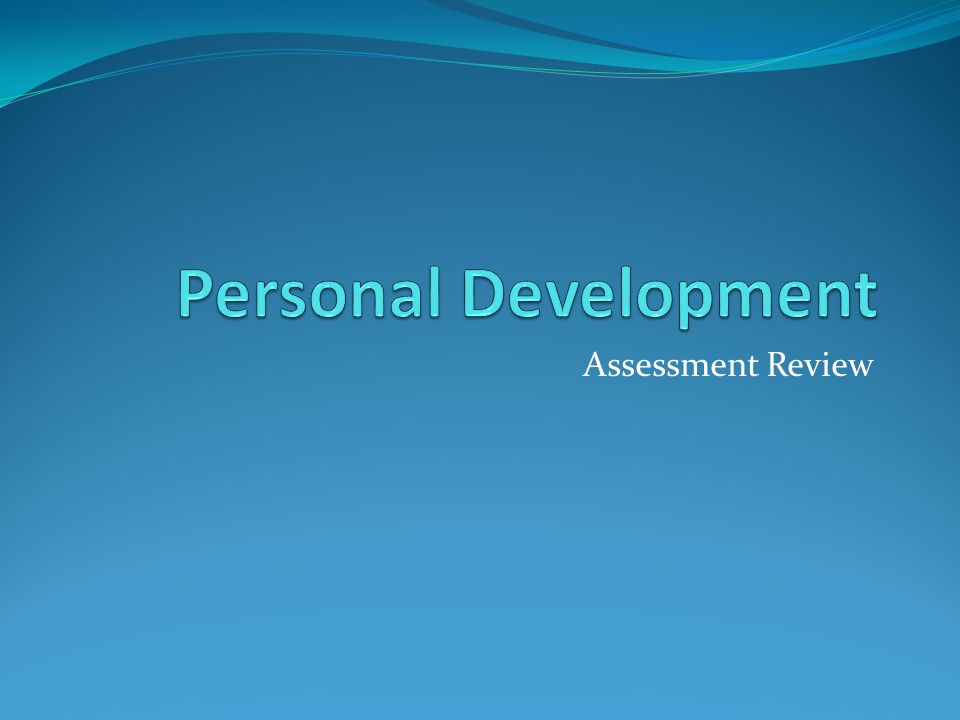 Personal Development

Assessment Review